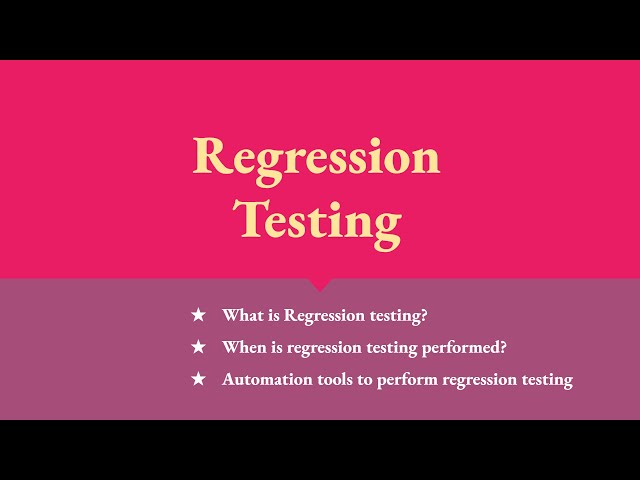 Regression Testing

★ What is Regression testing?
★ When is regression testing performed?
★ Automation tools to perform regression testing